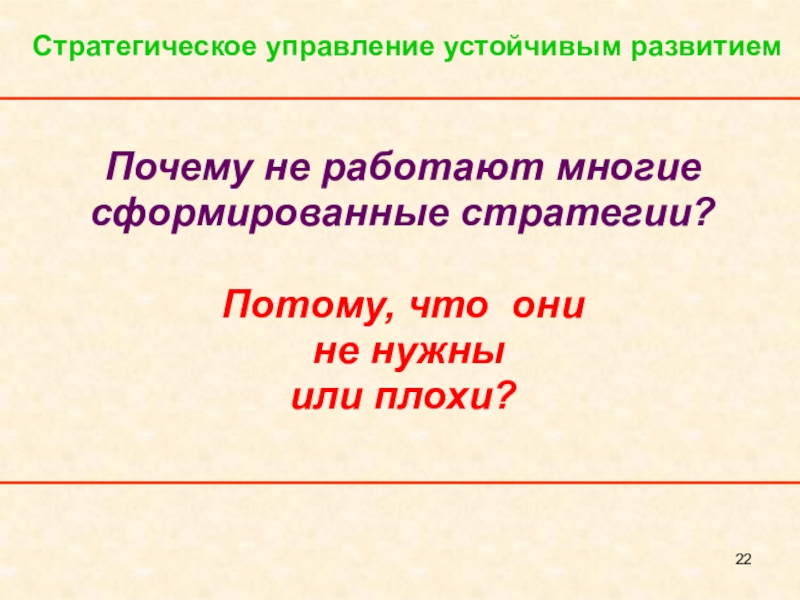 Стратегическое управление устойчивым развитием

Почему не работают многие сформированные стратегии?

Потому, что они
не нужны
или плохи?

22